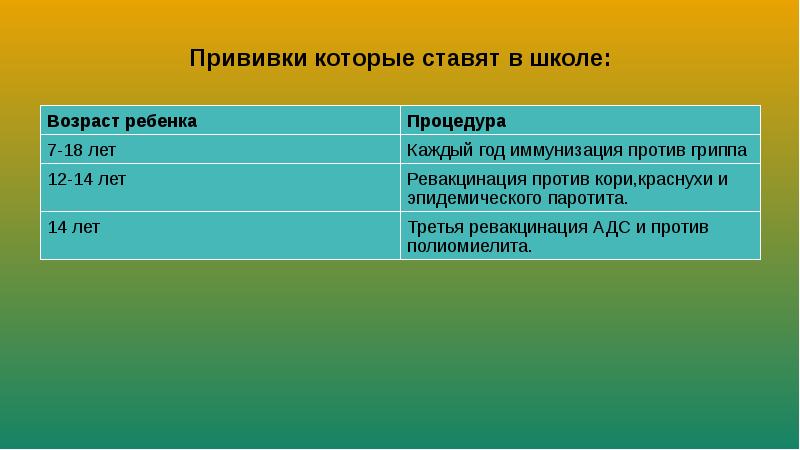 Прививки которые ставят в школе:

| Возраст ребенка | Процедура |
|---|---|
| 7-18 лет | Каждый год иммунизация против гриппа |
| 12-14 лет | Ревакцинация против кори,краснухи и эпидемического паротита. |
| 14 лет | Третья ревакцинация АДС и против полиомиелита. |